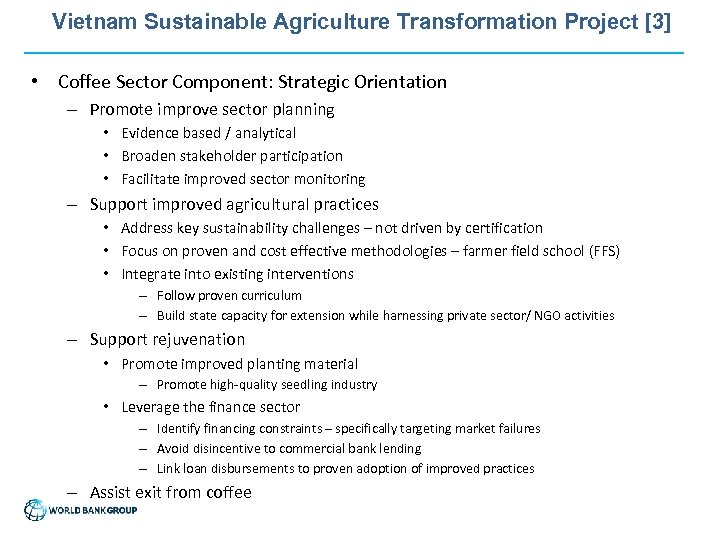 Vietnam Sustainable Agriculture Transformation Project [3]

• Coffee Sector Component: Strategic Orientation
– Promote improve sector planning
• Evidence based / analytical
• Broaden stakeholder participation
• Facilitate improved sector monitoring
– Support improved agricultural practices
• Address key sustainability challenges – not driven by certification
• Focus on proven and cost effective methodologies – farmer field school (FFS)
• Integrate into existing interventions
– Follow proven curriculum
– Build state capacity for extension while harnessing private sector/ NGO activities
– Support rejuvenation
• Promote improved planting material
– Promote high-quality seedling industry
• Leverage the finance sector
– Identify financing constraints – specifically targeting market failures
– Avoid disincentive to commercial bank lending
– Link loan disbursements to proven adoption of improved practices
– Assist exit from coffee

WORLD BANK GROUP